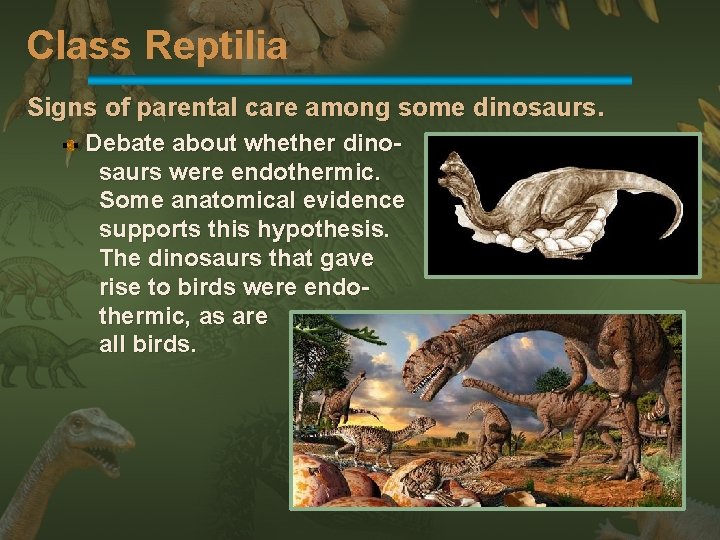 Class Reptilia

Signs of parental care among some dinosaurs.

Debate about whether dinosaurs were endothermic. Some anatomical evidence supports this hypothesis. The dinosaurs that gave rise to birds were endothermic, as are all birds.